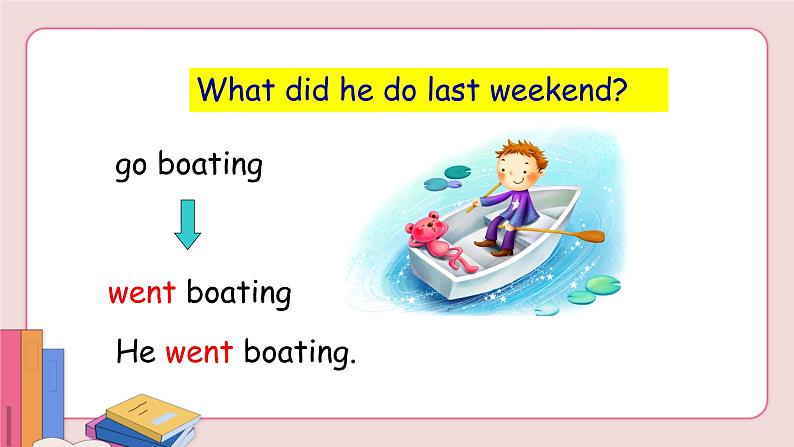 What did he do last weekend?

go boating

went boating

He went boating.